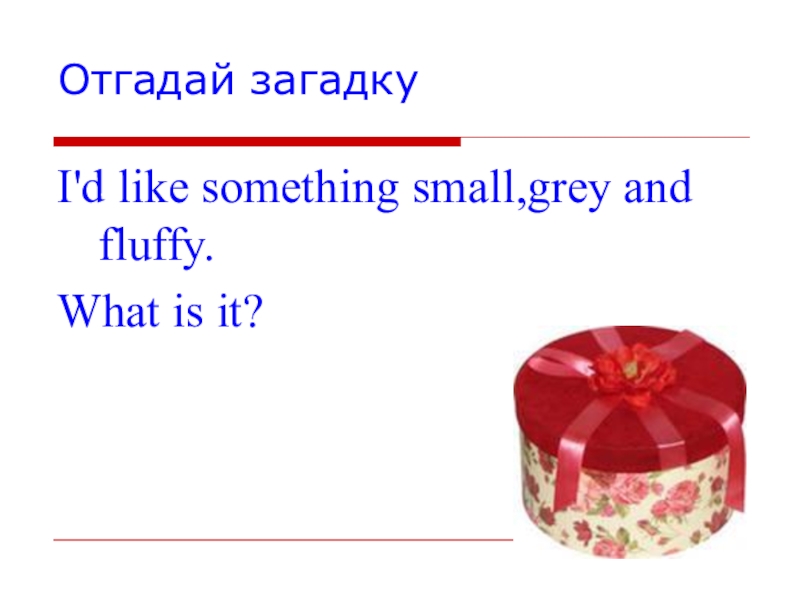 Отгадай загадку

I'd like something small,grey and fluffy.

What is it?